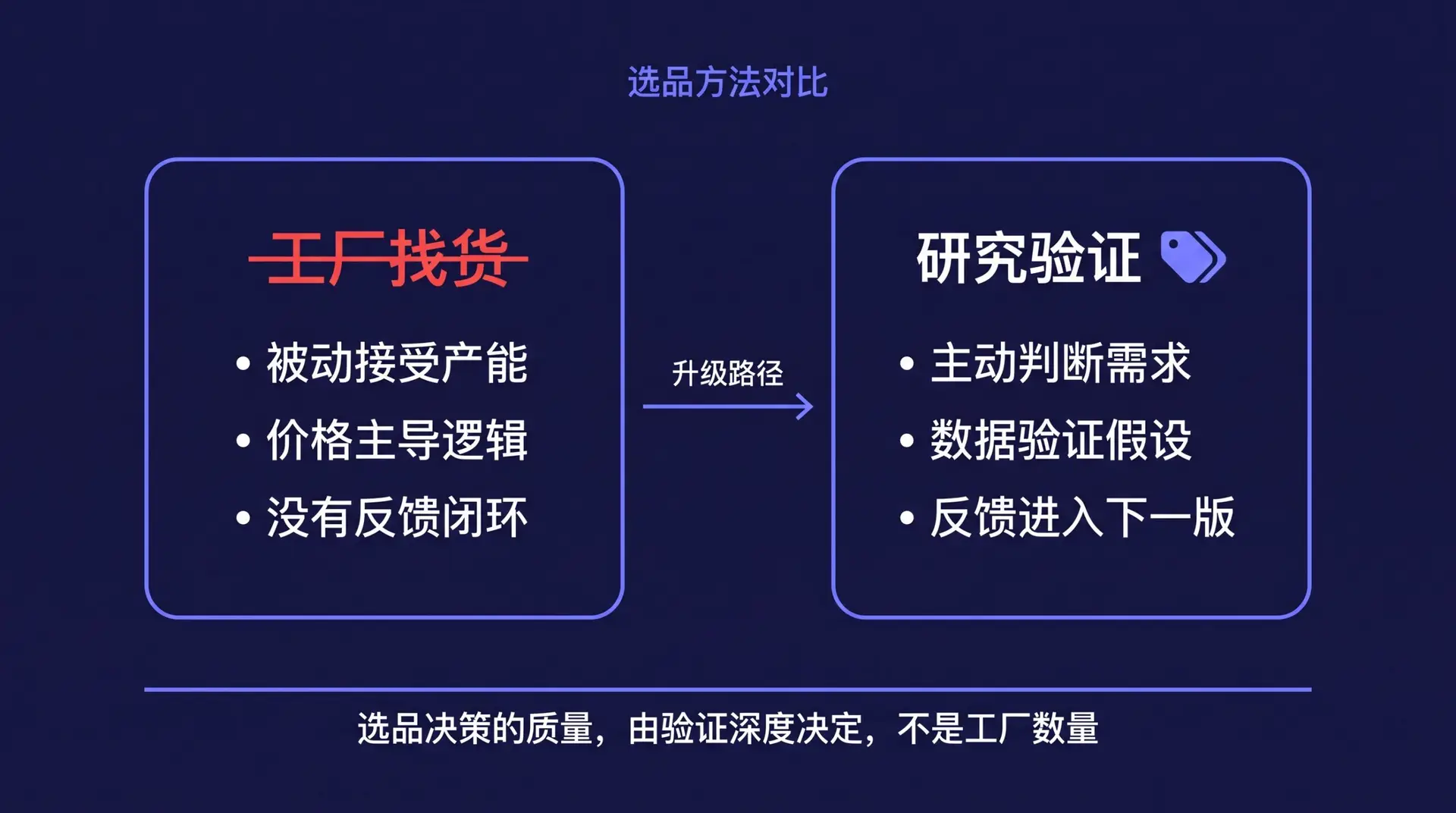 选品方法对比

工厂找货

• 被动接受产能
• 价格主导逻辑
• 没有反馈闭环

升级路径

研究验证

• 主动判断需求
• 数据验证假设
• 反馈进入下一版

选品决策的质量，由验证深度决定，不是工厂数量